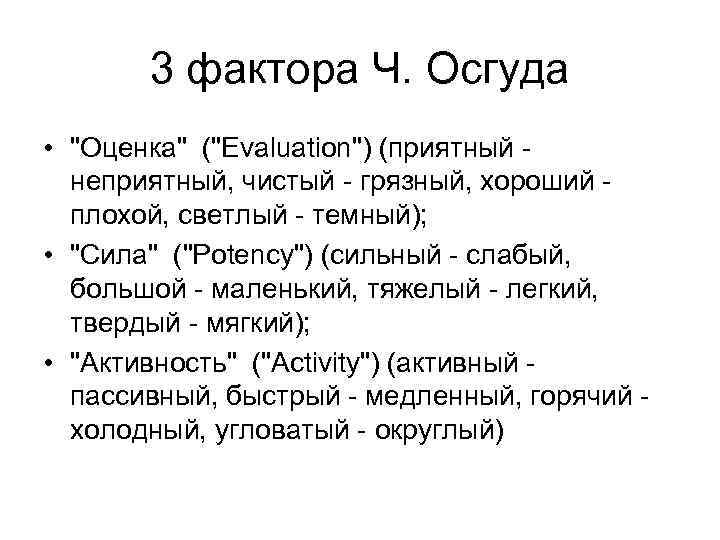 3 фактора Ч. Осгуда

• "Оценка" ("Evaluation") (приятный - неприятный, чистый - грязный, хороший - плохой, светлый - темный);
• "Сила" ("Potency") (сильный - слабый, большой - маленький, тяжелый - легкий, твердый - мягкий);
• "Активность" ("Activity") (активный - пассивный, быстрый - медленный, горячий - холодный, угловатый - округлый)